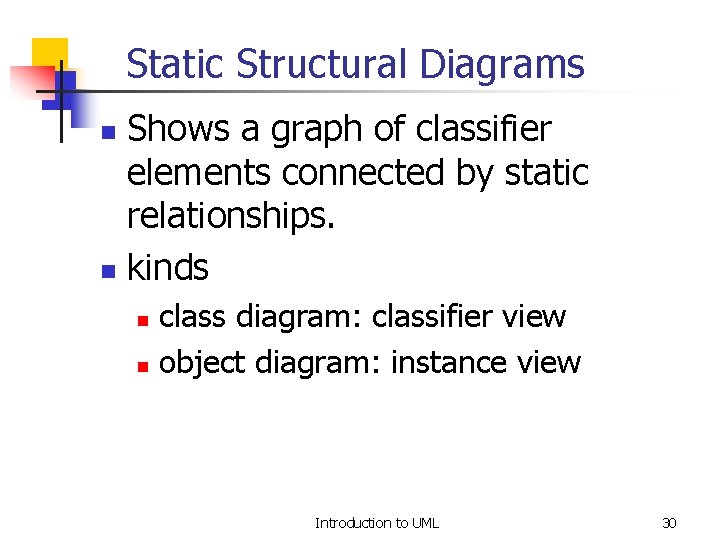 Static Structural Diagrams

- Shows a graph of classifier elements connected by static relationships.
- kinds
  - class diagram: classifier view
  - object diagram: instance view

Introduction to UML

30